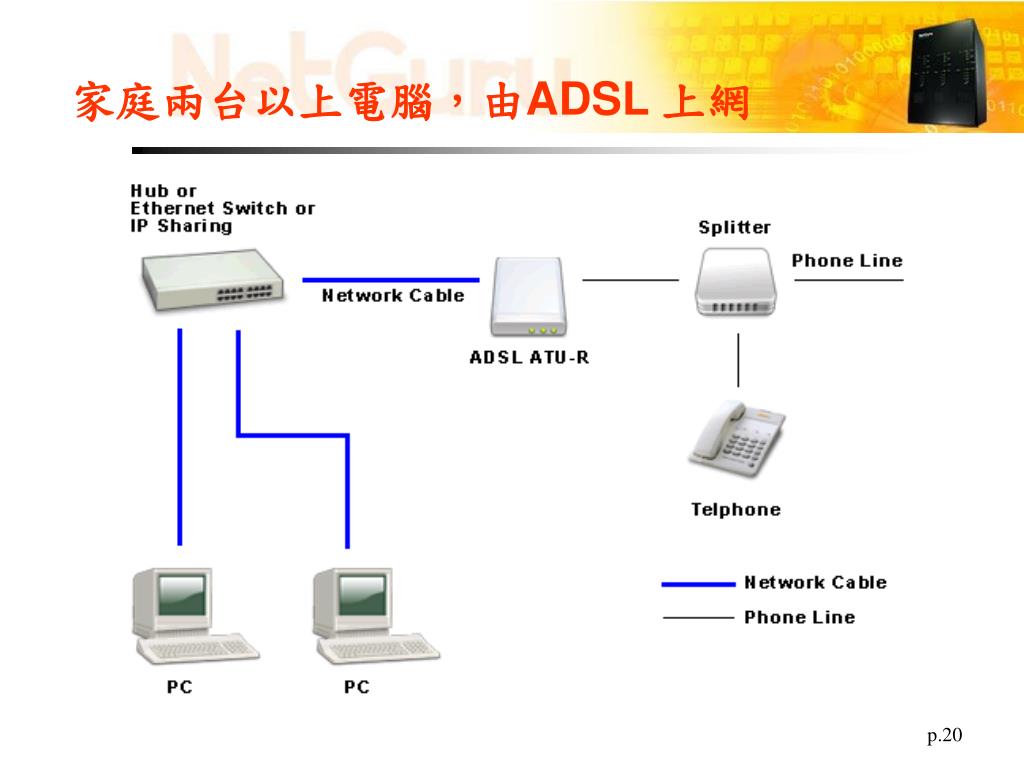 NetGuru

家庭兩台以上電腦，由ADSL 上網

Hub or
Ethernet Switch or
IP Sharing

Network Cable

ADSL ATU-R

Splitter

Phone Line

Telphone

PC

PC

Network Cable

Phone Line

p.20